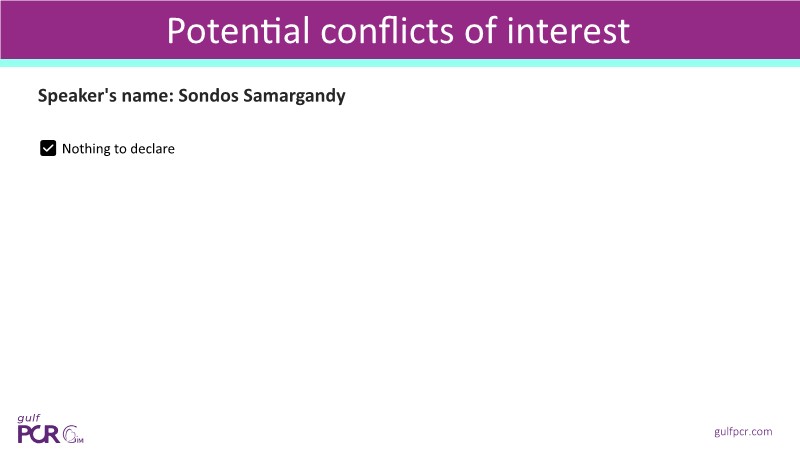 Potential conflicts of interest

Speaker's name: Sondos Samargandy

Nothing to declare

gulf
PCR GIM

gulfpcr.com